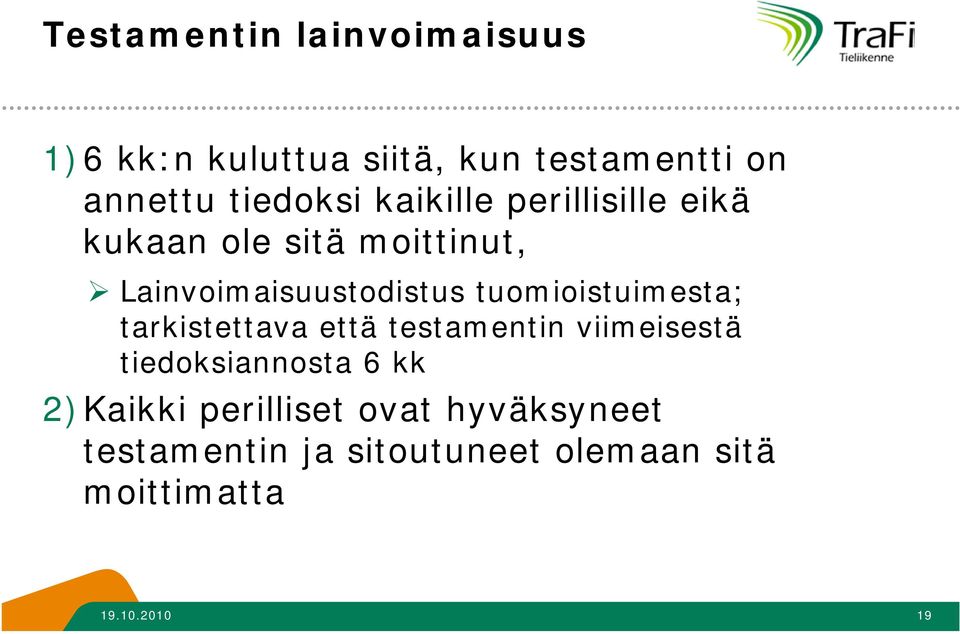 Testamentin lainvoimaisuus

TraFi
Tieliikenne

1) 6 kk:n kuluttua siitä, kun testamentti on annettu tiedoksi kaikille perillisille eikä kukaan ole sitä moittinut,

➢ Lainvoimaisuustodistus tuomioistuimesta; tarkistettava että testamentin viimeisestä tiedoksiannosta 6 kk

2) Kaikki perilliset ovat hyväksyneet testamentin ja sitoutuneet olemaan sitä moittimatta

19.10.2010

19